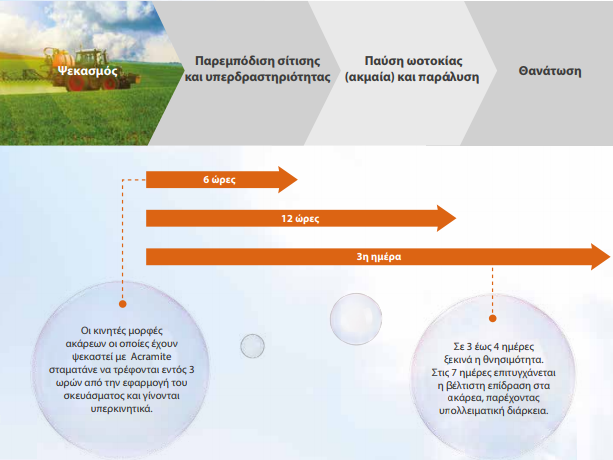 Ψεκασμός

Παρεμπόδιση σίτισης και υπερδραστηριότητας

Παύση ωοτοκίας (ακμαία) και παράλυση

Θανάτωση

6 ώρες

12 ώρες

3η ημέρα

Οι κινητές μορφές ακάρεων οι οποίες έχουν ψεκαστεί με Acramite σταματάνε να τρέφονται εντός 3 ωρών από την εφαρμογή του σκευάσματος και γίνονται υπερκινητικά.

Σε 3 έως 4 ημέρες ξεκινά η θνησιμότητα. Στις 7 ημέρες επιτυγχάνεται η βέλτιστη επίδραση στα ακάρεα, παρέχοντας υπολλειματική διάρκεια.